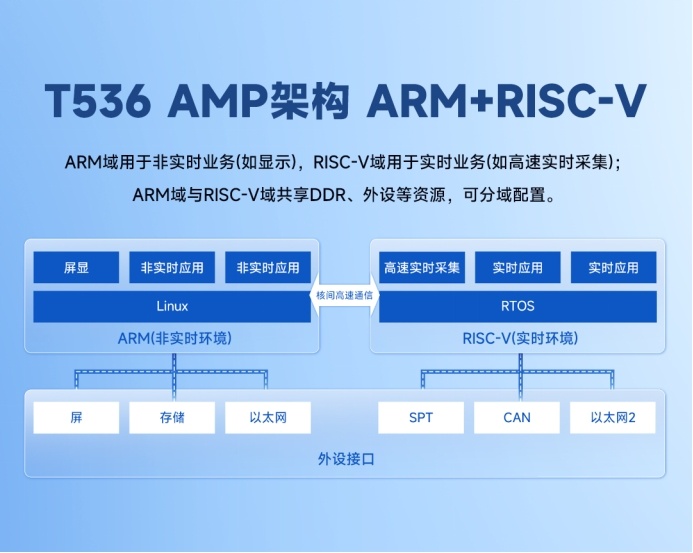 T536 AMP架构 ARM+RISC-V

ARM域用于非实时业务(如显示)，RISC-V域用于实时业务(如高速实时采集)；
ARM域与RISC-V域共享DDR、外设等资源，可分域配置。

屏显
非实时应用
非实时应用
Linux
ARM(非实时环境)

核间高速通信

高速实时采集
实时应用
实时应用
RTOS
RISC-V(实时环境)

屏
存储
以太网
SPT
CAN
以太网2
外设接口